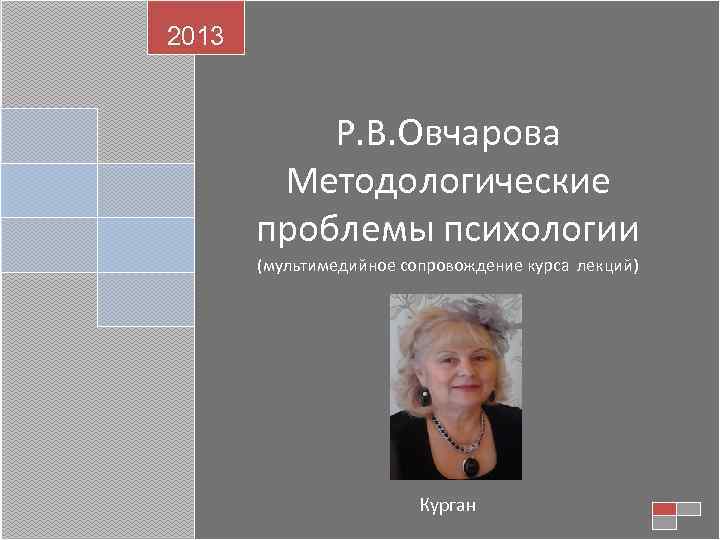 2013

Р.В.Овчарова
Методологические проблемы психологии
(мультимедийное сопровождение курса лекций)

Курган